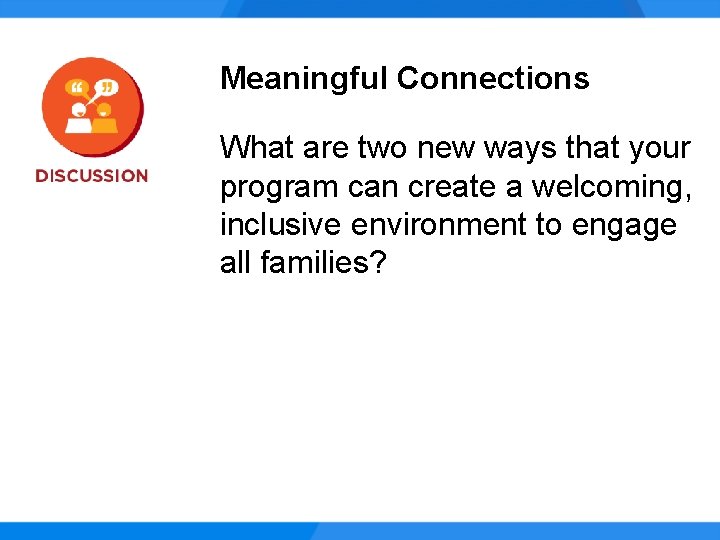 DISCUSSION

Meaningful Connections

What are two new ways that your program can create a welcoming, inclusive environment to engage all families?